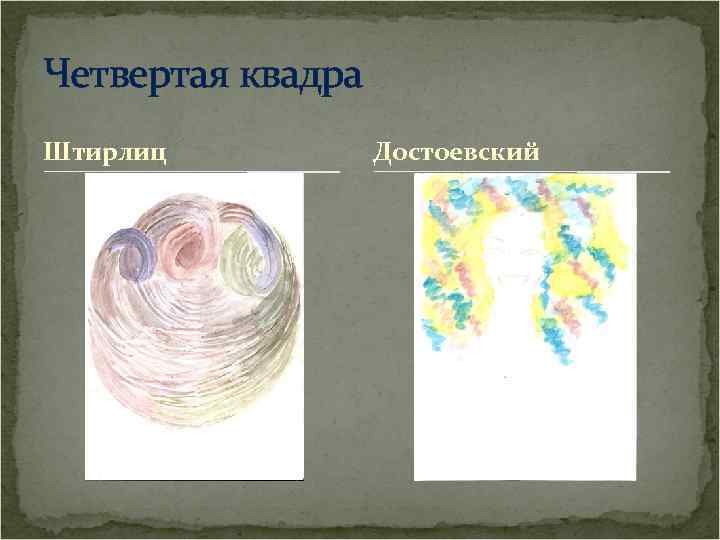 Четвертая квадра

Штирлиц

Достоевский